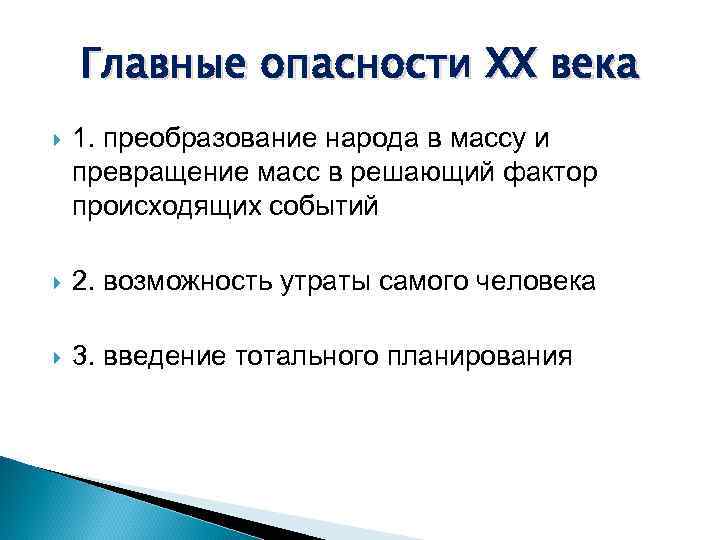 Главные опасности XX века

1. преобразование народа в массу и превращение масс в решающий фактор происходящих событий

2. возможность утраты самого человека

3. введение тотального планирования